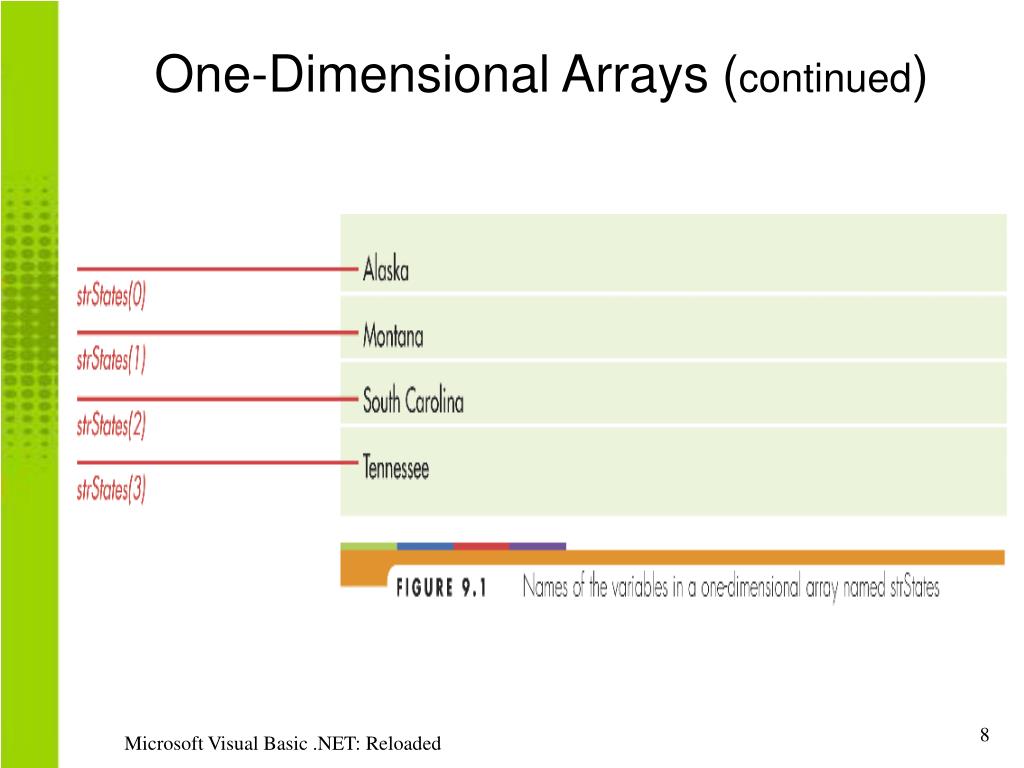 One-Dimensional Arrays (continued)

strStates(0)
Alaska

strStates(1)
Montana

strStates(2)
South Carolina

strStates(3)
Tennessee

FIGURE 9.1 Names of the variables in a one-dimensional array named strStates

Microsoft Visual Basic .NET: Reloaded

8